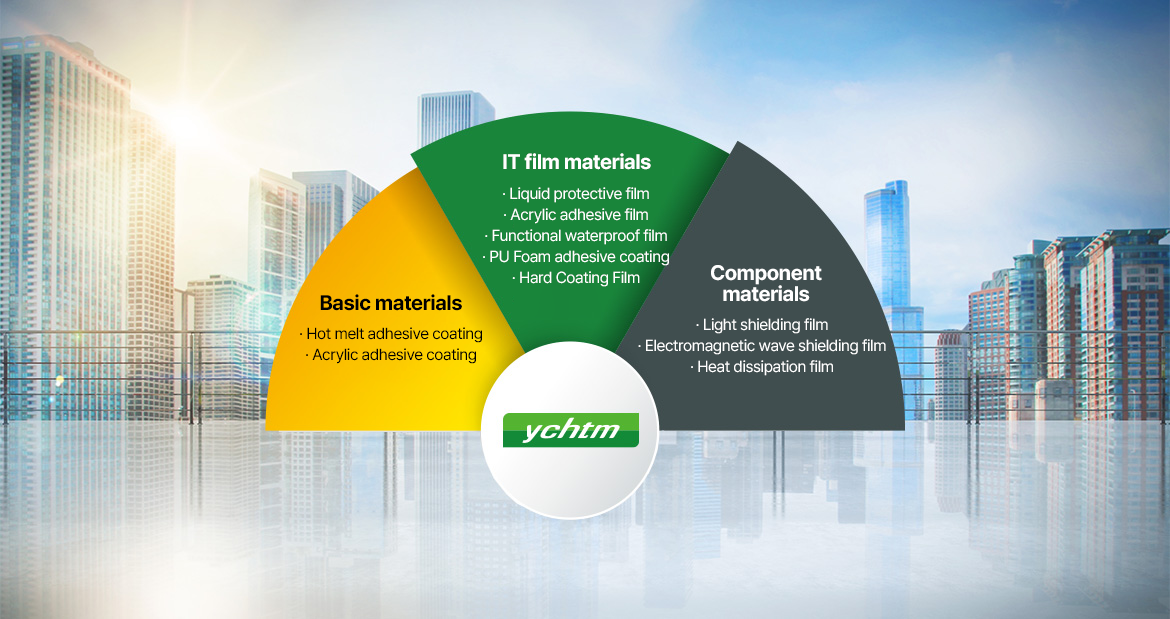 Basic materials

· Hot melt adhesive coating
· Acrylic adhesive coating

IT film materials

· Liquid protective film
· Acrylic adhesive film
· Functional waterproof film
· PU Foam adhesive coating
· Hard Coating Film

Component materials

· Light shielding film
· Electromagnetic wave shielding film
· Heat dissipation film

ychtm